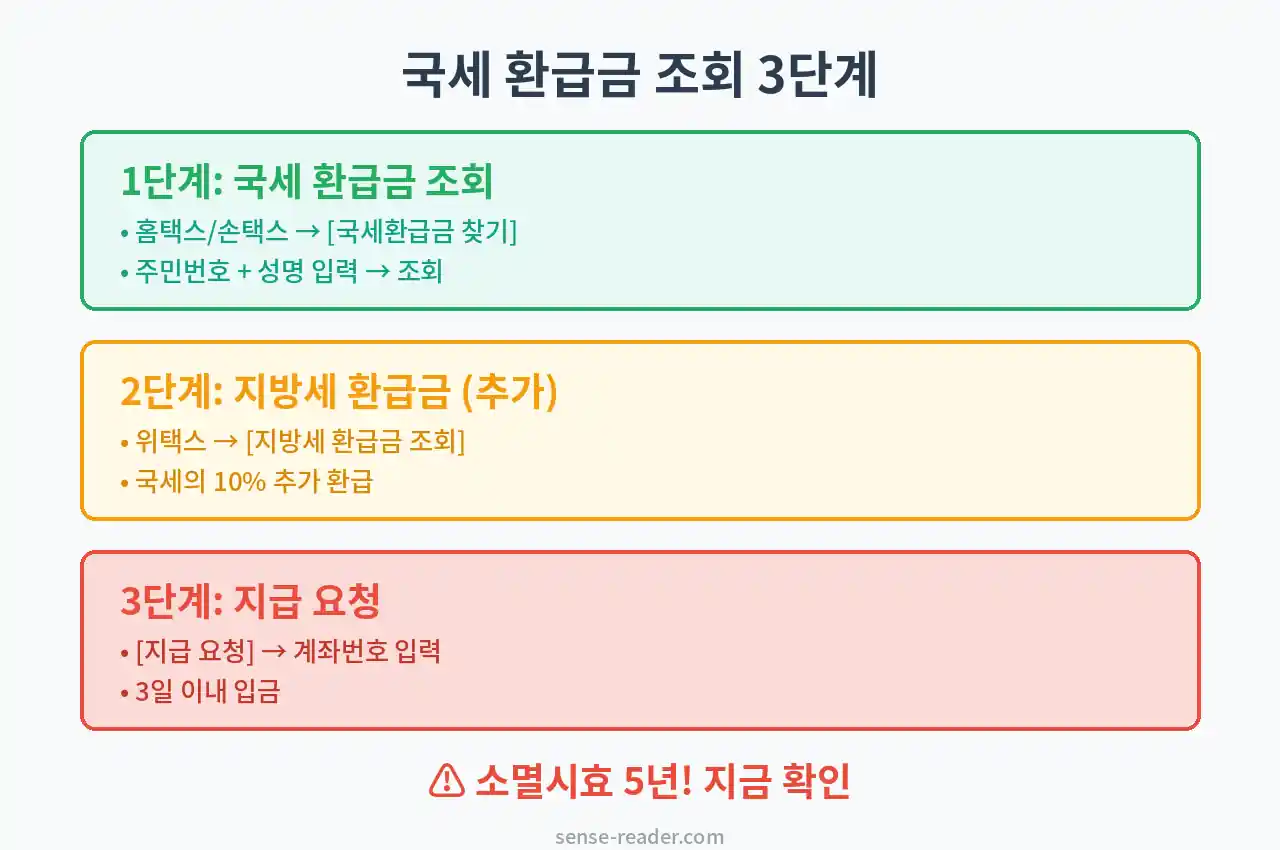 국세 환급금 조회 3단계

1단계: 국세 환급금 조회
• 홈택스/손택스 → [국세환급금 찾기]
• 주민번호 + 성명 입력 → 조회

2단계: 지방세 환급금 (추가)
• 위택스 → [지방세 환급금 조회]
• 국세의 10% 추가 환급

3단계: 지급 요청
• [지급 요청] → 계좌번호 입력
• 3일 이내 입금

⚠ 소멸시효 5년! 지금 확인

sense-reader.com